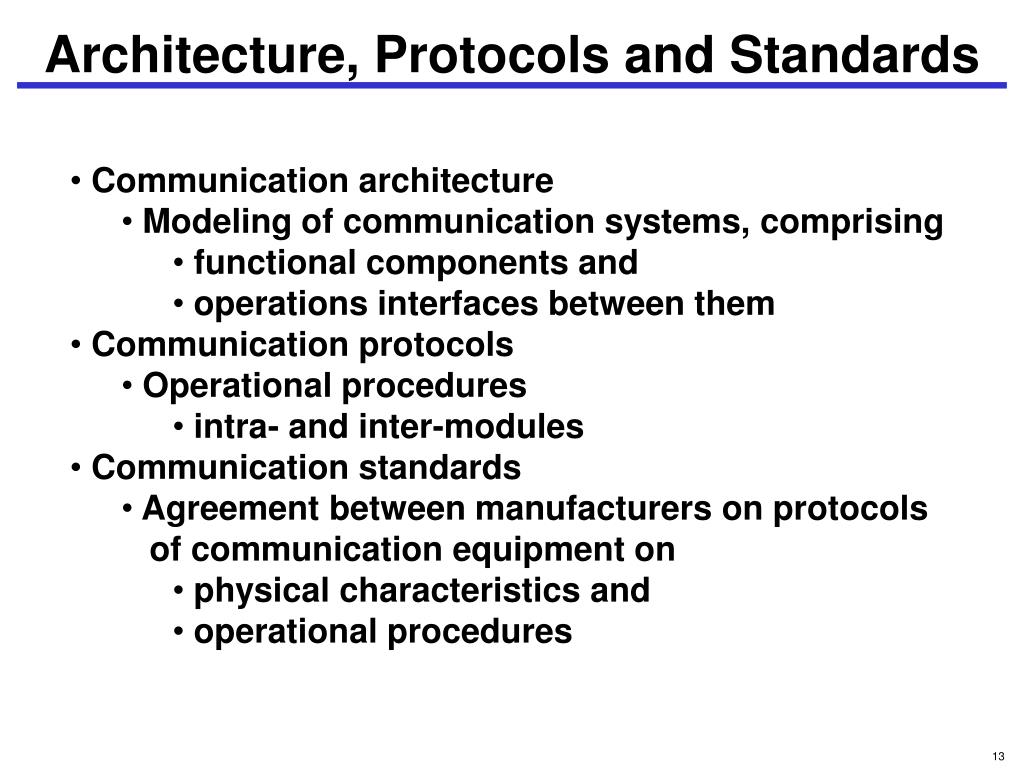 Architecture, Protocols and Standards

• Communication architecture
• Modeling of communication systems, comprising
• functional components and
• operations interfaces between them
• Communication protocols
• Operational procedures
• intra- and inter-modules
• Communication standards
• Agreement between manufacturers on protocols of communication equipment on
• physical characteristics and
• operational procedures

13